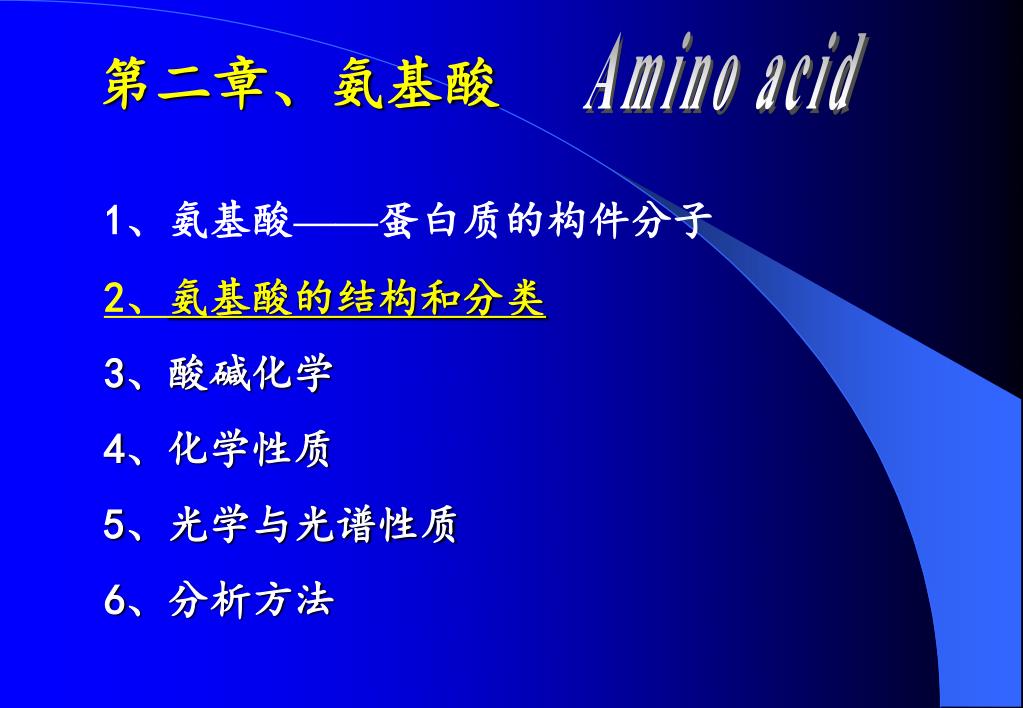 第二章、氨基酸

Amino acid

1、氨基酸——蛋白质的构件分子

2、氨基酸的结构和分类

3、酸碱化学

4、化学性质

5、光学与光谱性质

6、分析方法